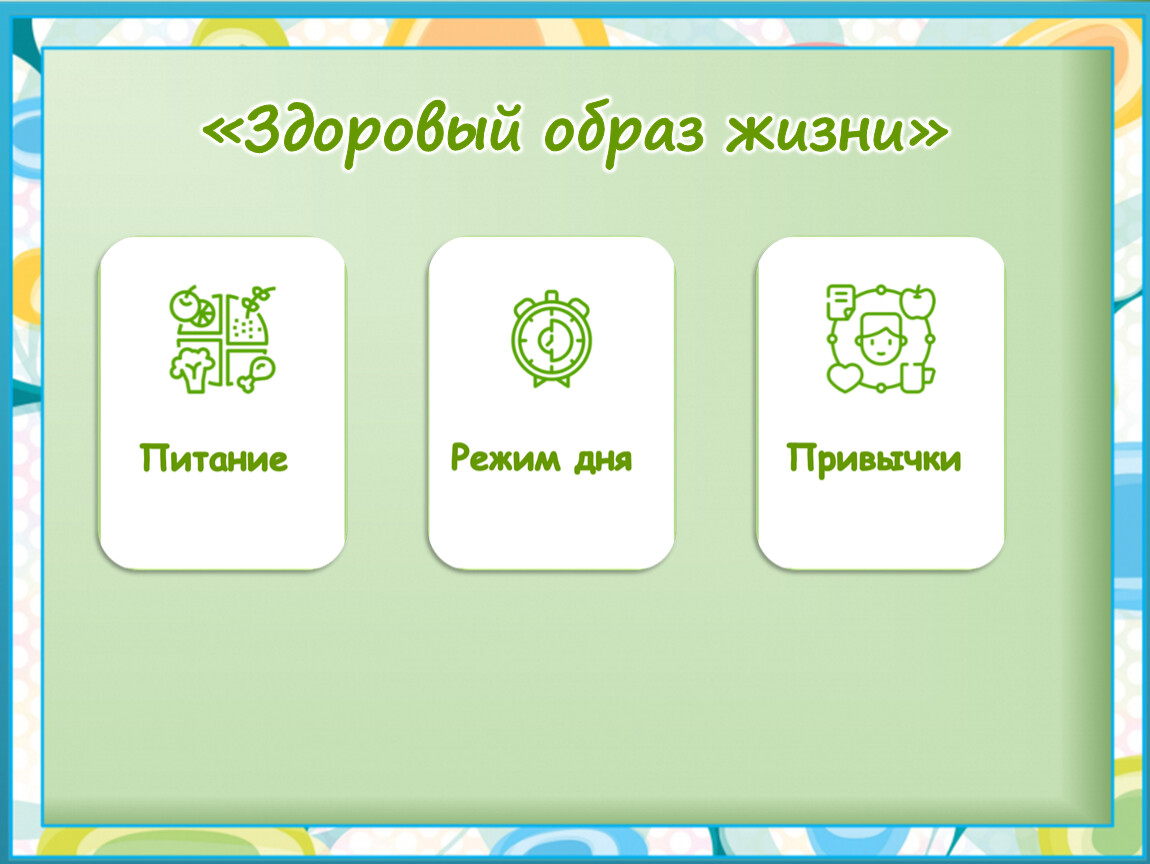 «Здоровый образ жизни»

Питание

Режим дня

Привычки